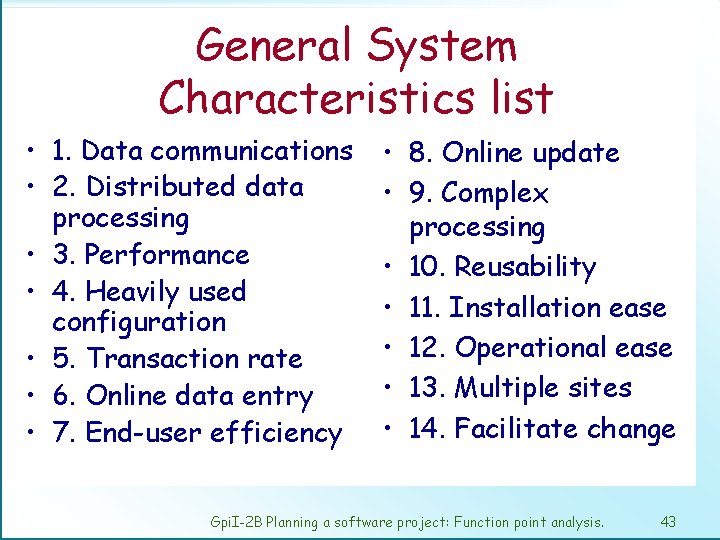 General System Characteristics list

• 1. Data communications
• 2. Distributed data processing
• 3. Performance
• 4. Heavily used configuration
• 5. Transaction rate
• 6. Online data entry
• 7. End-user efficiency

• 8. Online update
• 9. Complex processing
• 10. Reusability
• 11. Installation ease
• 12. Operational ease
• 13. Multiple sites
• 14. Facilitate change

GpiI-2B Planning a software project: Function point analysis. 43